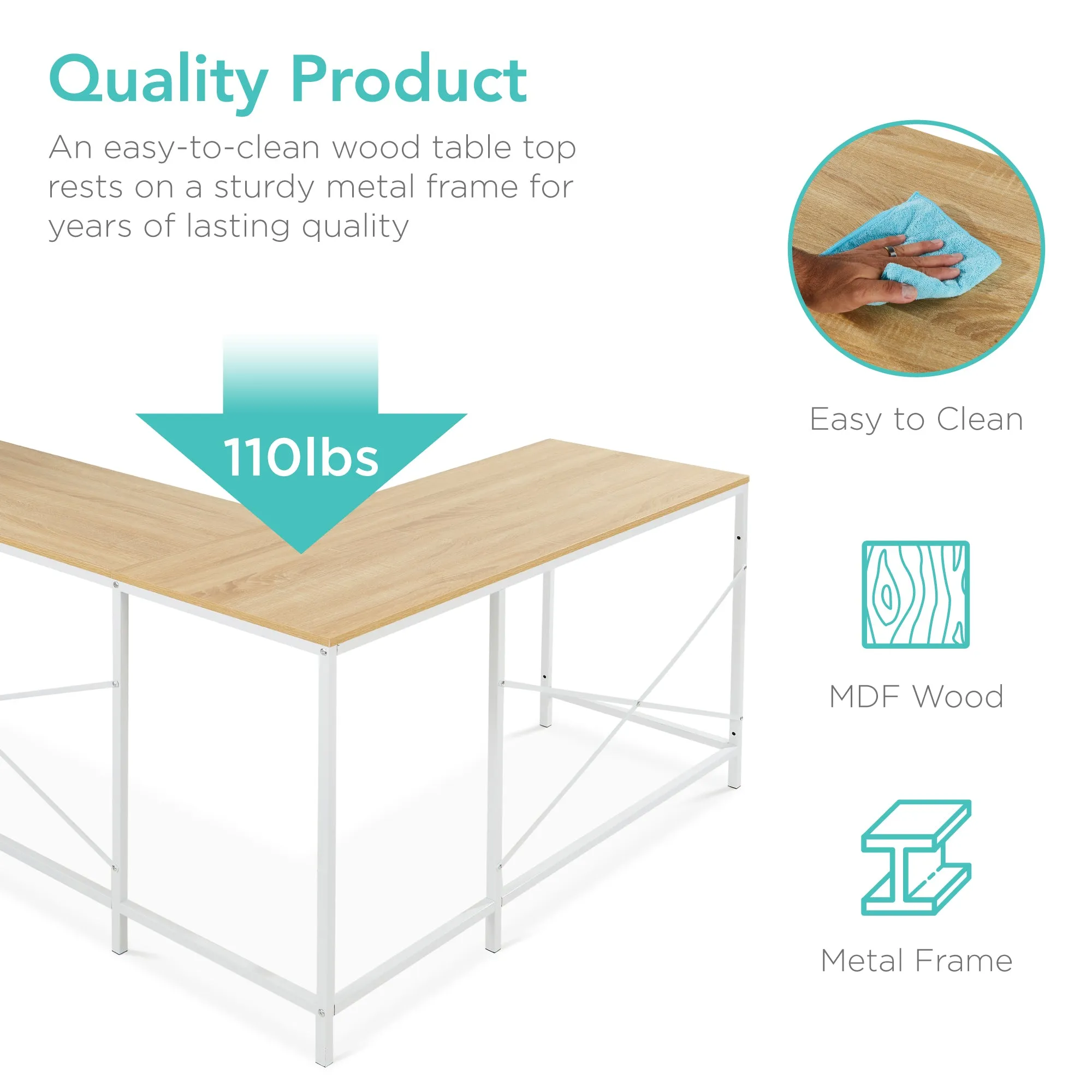 Quality Product

An easy-to-clean wood table top rests on a sturdy metal frame for years of lasting quality

110lbs

Easy to Clean

MDF Wood

Metal Frame